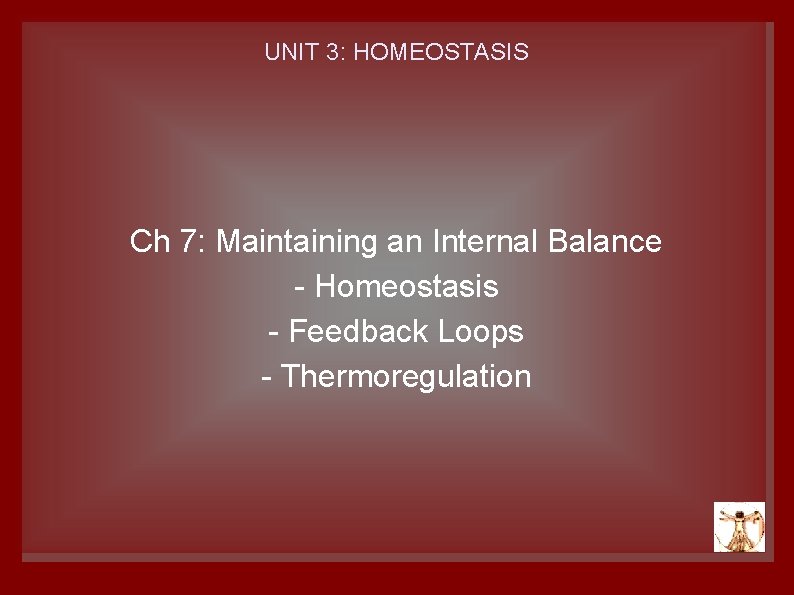 UNIT 3: HOMEOSTASIS

Ch 7: Maintaining an Internal Balance
- Homeostasis
- Feedback Loops
- Thermoregulation